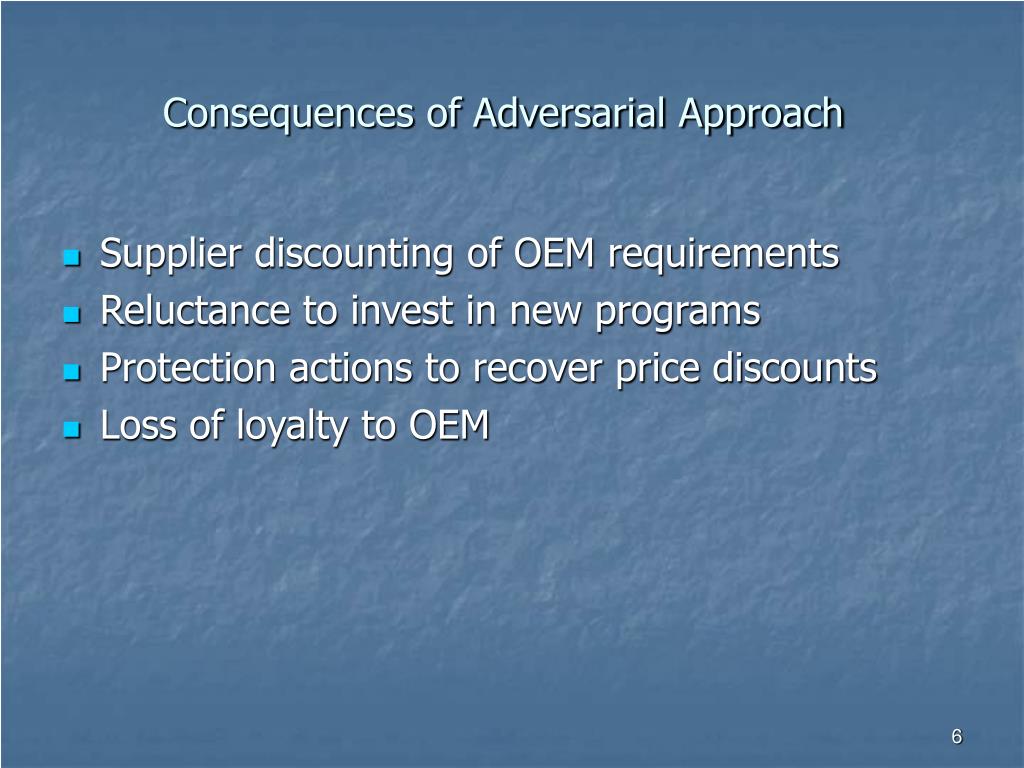 Consequences of Adversarial Approach

- Supplier discounting of OEM requirements
- Reluctance to invest in new programs
- Protection actions to recover price discounts
- Loss of loyalty to OEM

6